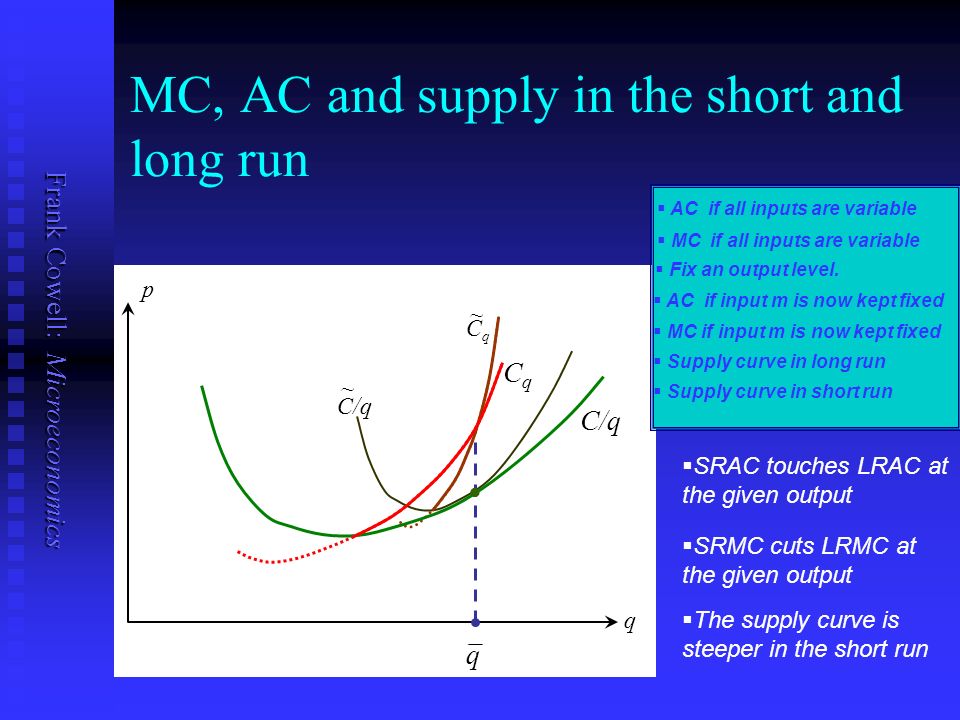 Frank Cowell: Microeconomics

MC, AC and supply in the short and long run

▪ AC if all inputs are variable
▪ MC if all inputs are variable
▪ Fix an output level.
▪ AC if input m is now kept fixed
▪ MC if input m is now kept fixed
▪ Supply curve in long run
▪ Supply curve in short run

$p$

$\tilde{C}_q$

$C_q$

$\tilde{C}/q$

$C/q$

$q$

$\bar{q}$

▪SRAC touches LRAC at the given output

▪SRMC cuts LRMC at the given output

▪The supply curve is steeper in the short run